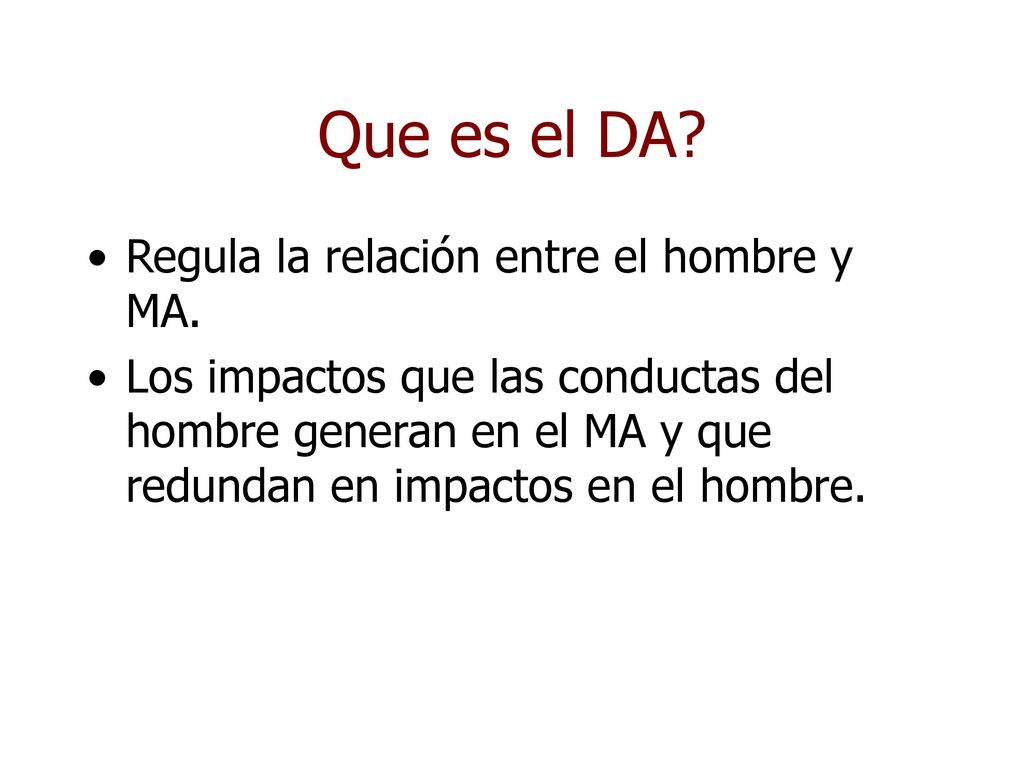 Que es el DA?

• Regula la relación entre el hombre y MA.
• Los impactos que las conductas del hombre generan en el MA y que redundan en impactos en el hombre.